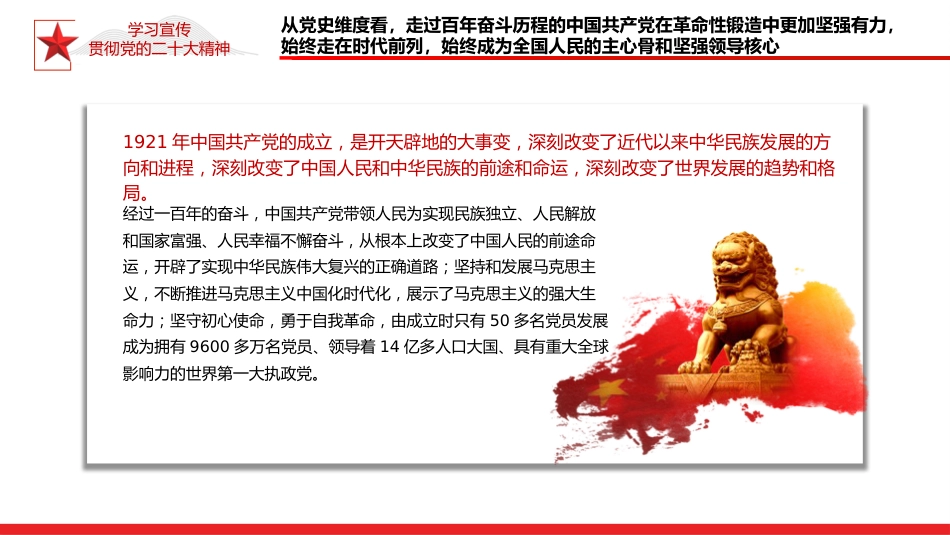 学习宣传
贯彻党的二十大精神

从党史维度看，走过百年奋斗历程的中国共产党在革命性锻造中更加坚强有力，始终走在时代前列，始终成为全国人民的主心骨和坚强领导核心

1921 年中国共产党的成立，是开天辟地的大事变，深刻改变了近代以来中华民族发展的方向和进程，深刻改变了中国人民和中华民族的前途和命运，深刻改变了世界发展的趋势和格局。

经过一百年的奋斗，中国共产党带领人民为实现民族独立、人民解放和国家富强、人民幸福不懈奋斗，从根本上改变了中国人民的前途命运，开辟了实现中华民族伟大复兴的正确道路；坚持和发展马克思主义，不断推进马克思主义中国化时代化，展示了马克思主义的强大生命力；坚守初心使命，勇于自我革命，由成立时只有 50 多名党员发展成为拥有 9600 多万名党员、领导着 14 亿多人口大国、具有重大全球影响力的世界第一大执政党。